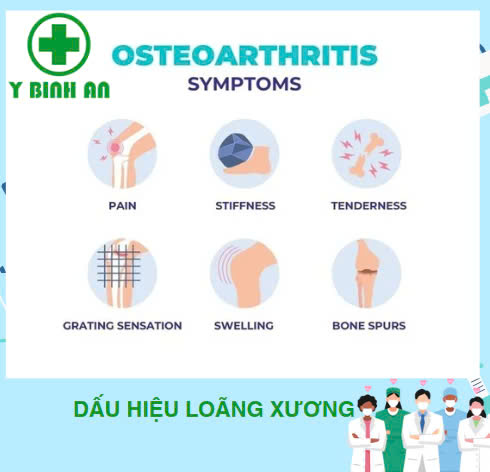 Y BINH AN

OSTEOARTHRITIS
SYMPTOMS

PAIN

STIFFNESS

TENDERNESS

GRATING SENSATION

SWELLING

BONE SPURS

DẤU HIỆU LOÃNG XƯƠNG